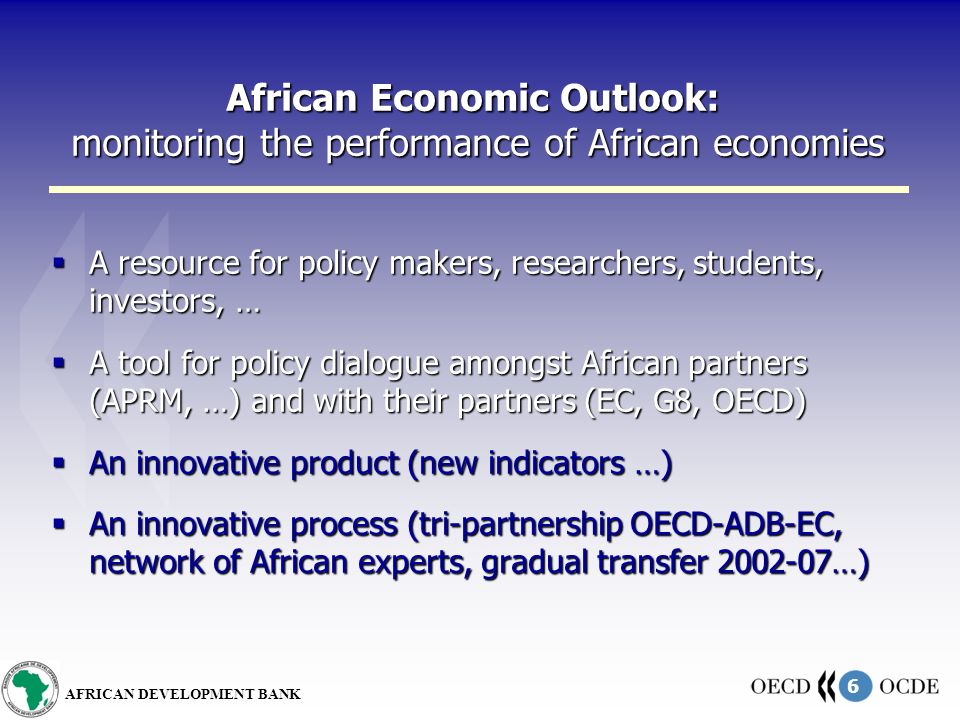 African Economic Outlook:
monitoring the performance of African economies

▪ A resource for policy makers, researchers, students, investors, …

▪ A tool for policy dialogue amongst African partners (APRM, …) and with their partners (EC, G8, OECD)

▪ An innovative product (new indicators …)

▪ An innovative process (tri-partnership OECD-ADB-EC, network of African experts, gradual transfer 2002-07…)

AFRICAN DEVELOPMENT BANK

OECD 6 OCDE